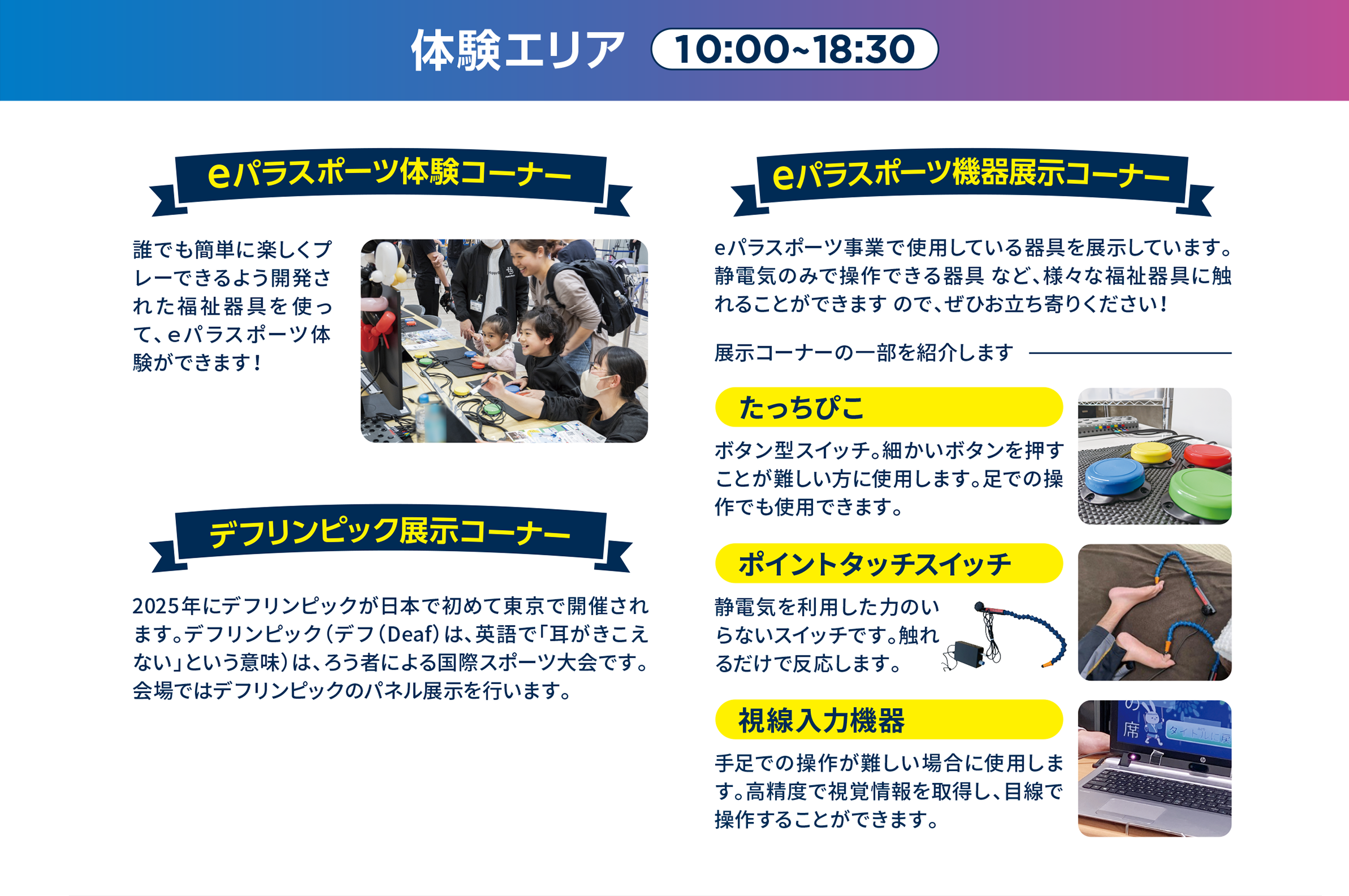 体験エリア 10:00~18:30

eパラスポーツ体験コーナー

誰でも簡単に楽しくプレーできるよう開発された福祉器具を使って、eパラスポーツ体験ができます！

デフリンピック展示コーナー

2025年にデフリンピックが日本で初めて東京で開催されます。デフリンピック（デフ（Deaf）は、英語で「耳がきこえない」という意味）は、ろう者による国際スポーツ大会です。会場ではデフリンピックのパネル展示を行います。

eパラスポーツ機器展示コーナー

eパラスポーツ事業で使用している器具を展示しています。静電気のみで操作できる器具 など、様々な福祉器具に触れることができます ので、ぜひお立ち寄りください！

展示コーナーの一部を紹介します

たっちぴこ

ボタン型スイッチ。細かいボタンを押すことが難しい方に使用します。足での操作でも使用できます。

ポイントタッチスイッチ

静電気を利用した力のいらないスイッチです。触れるだけで反応します。

視線入力機器

手足での操作が難しい場合に使用します。高精度で視覚情報を取得し、目線で操作することができます。

席 タイトルに戻